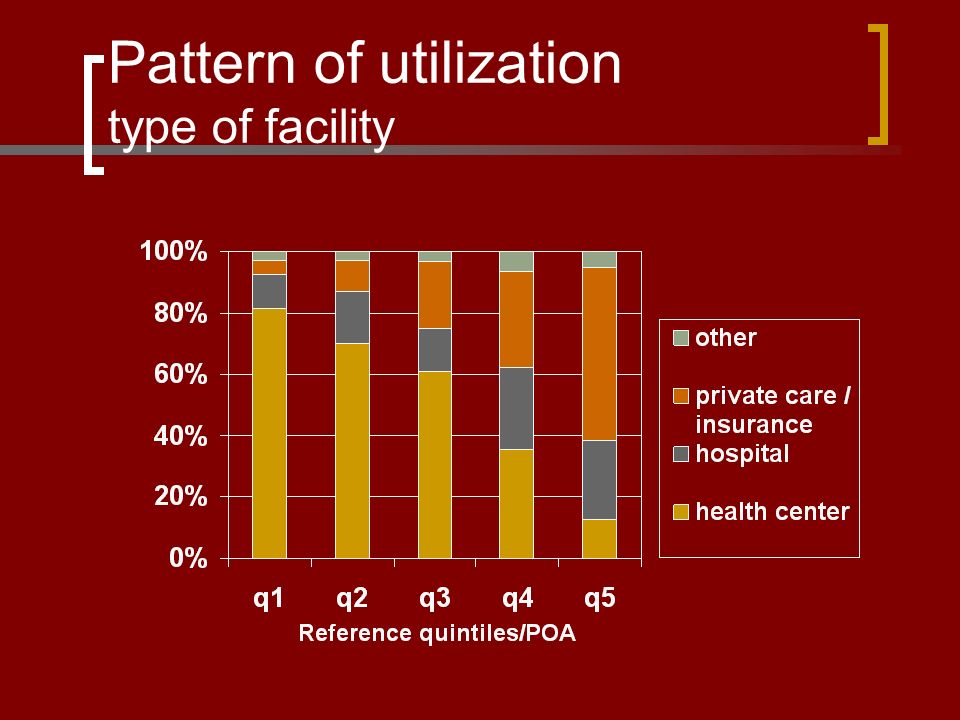 Pattern of utilization
type of facility

100%
80%
60%
40%
20%
0%

q1
q2
q3
q4
q5

Reference quintiles/POA

other
private care / insurance
hospital
health center